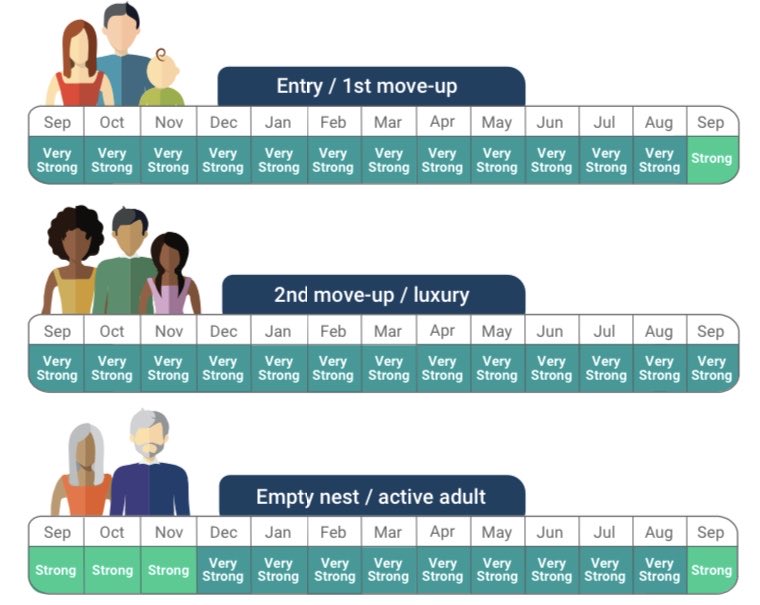 Entry / 1st move-up

| Sep | Oct | Nov | Dec | Jan | Feb | Mar | Apr | May | Jun | Jul | Aug | Sep |
|---|---|---|---|---|---|---|---|---|---|---|---|---|
| Very Strong | Very Strong | Very Strong | Very Strong | Very Strong | Very Strong | Very Strong | Very Strong | Very Strong | Very Strong | Very Strong | Very Strong | Strong |

2nd move-up / luxury

| Sep | Oct | Nov | Dec | Jan | Feb | Mar | Apr | May | Jun | Jul | Aug | Sep |
|---|---|---|---|---|---|---|---|---|---|---|---|---|
| Very Strong | Very Strong | Very Strong | Very Strong | Very Strong | Very Strong | Very Strong | Very Strong | Very Strong | Very Strong | Very Strong | Very Strong | Very Strong |

Empty nest / active adult

| Sep | Oct | Nov | Dec | Jan | Feb | Mar | Apr | May | Jun | Jul | Aug | Sep |
|---|---|---|---|---|---|---|---|---|---|---|---|---|
| Strong | Strong | Strong | Very Strong | Very Strong | Very Strong | Very Strong | Very Strong | Very Strong | Very Strong | Very Strong | Very Strong | Strong |